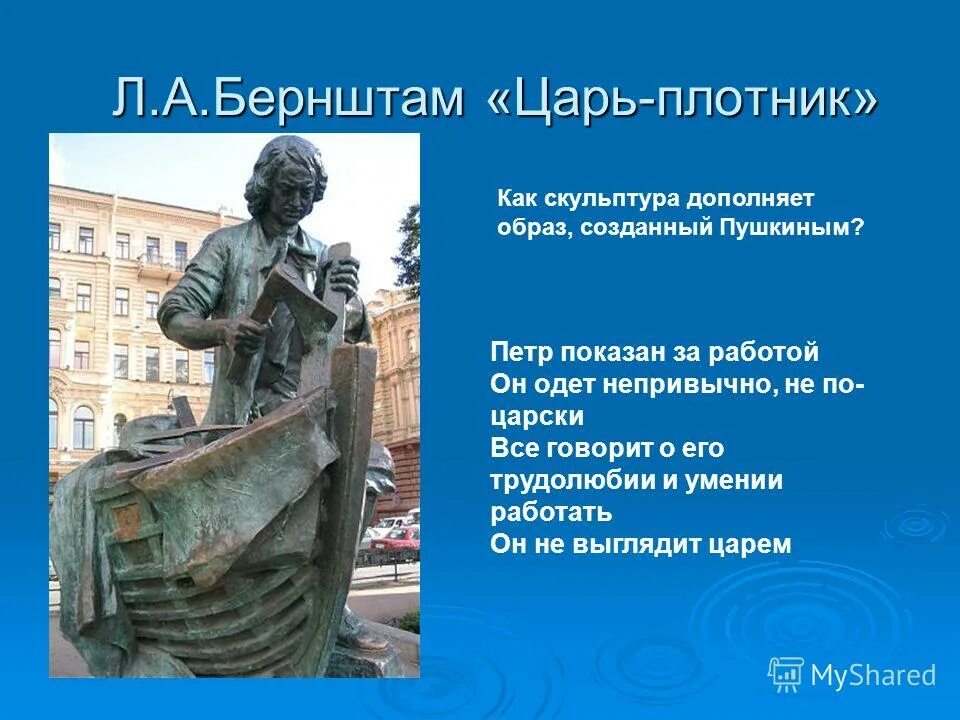 Л.А.Бернштам «Царь-плотник»

Как скульптура дополняет образ, созданный Пушкиным?

Петр показан за работой
Он одет непривычно, не по-царски
Все говорит о его трудолюбии и умении работать
Он не выглядит царем

MyShared